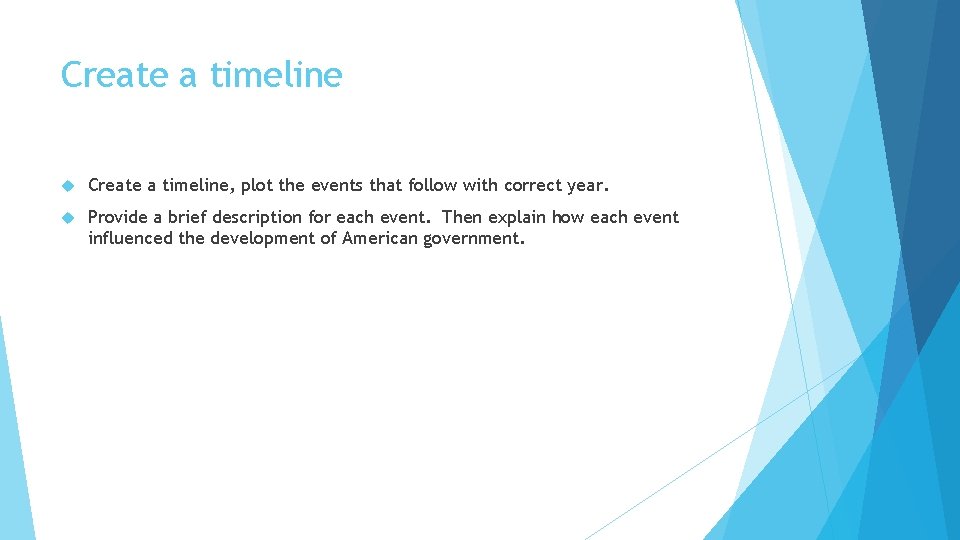 Create a timeline

Create a timeline, plot the events that follow with correct year.

Provide a brief description for each event. Then explain how each event influenced the development of American government.